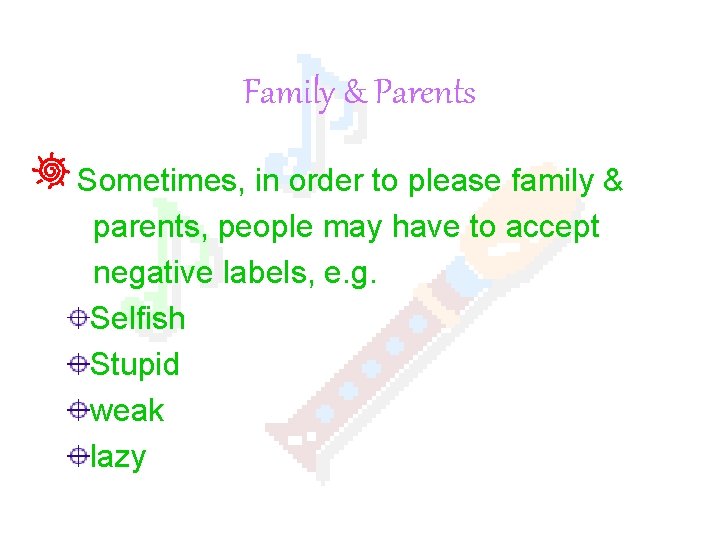 Family & Parents

Sometimes, in order to please family & parents, people may have to accept negative labels, e.g.

Selfish

Stupid

weak

lazy